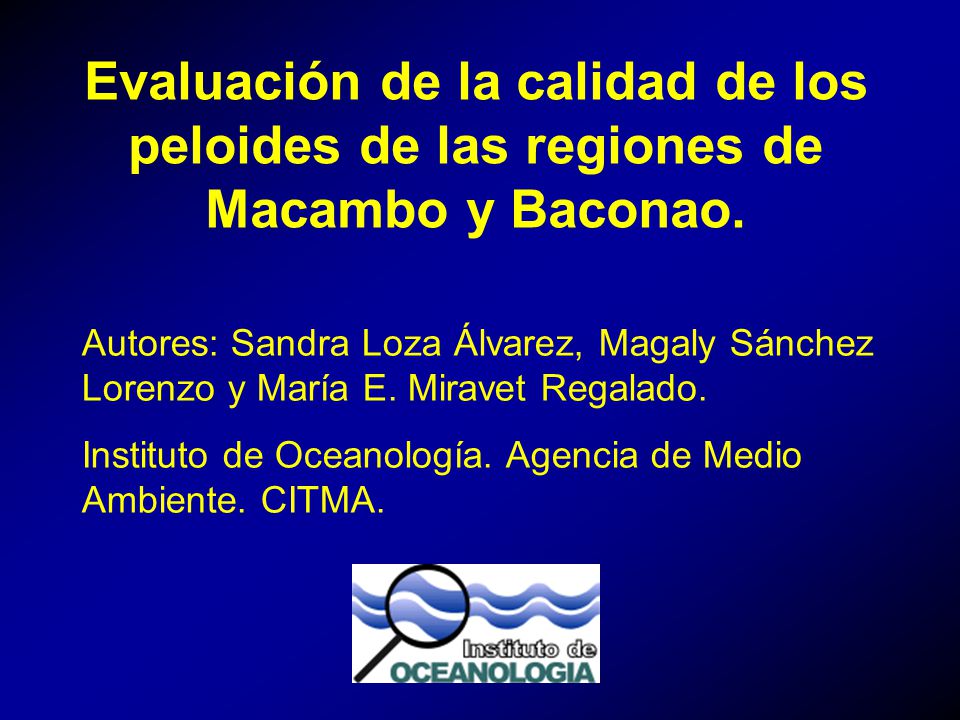 Evaluación de la calidad de los peloides de las regiones de Macambo y Baconao.

Autores: Sandra Loza Álvarez, Magaly Sánchez Lorenzo y María E. Miravet Regalado.

Instituto de Oceanología. Agencia de Medio Ambiente. CITMA.

Instituto de
OCEANOLOGIA